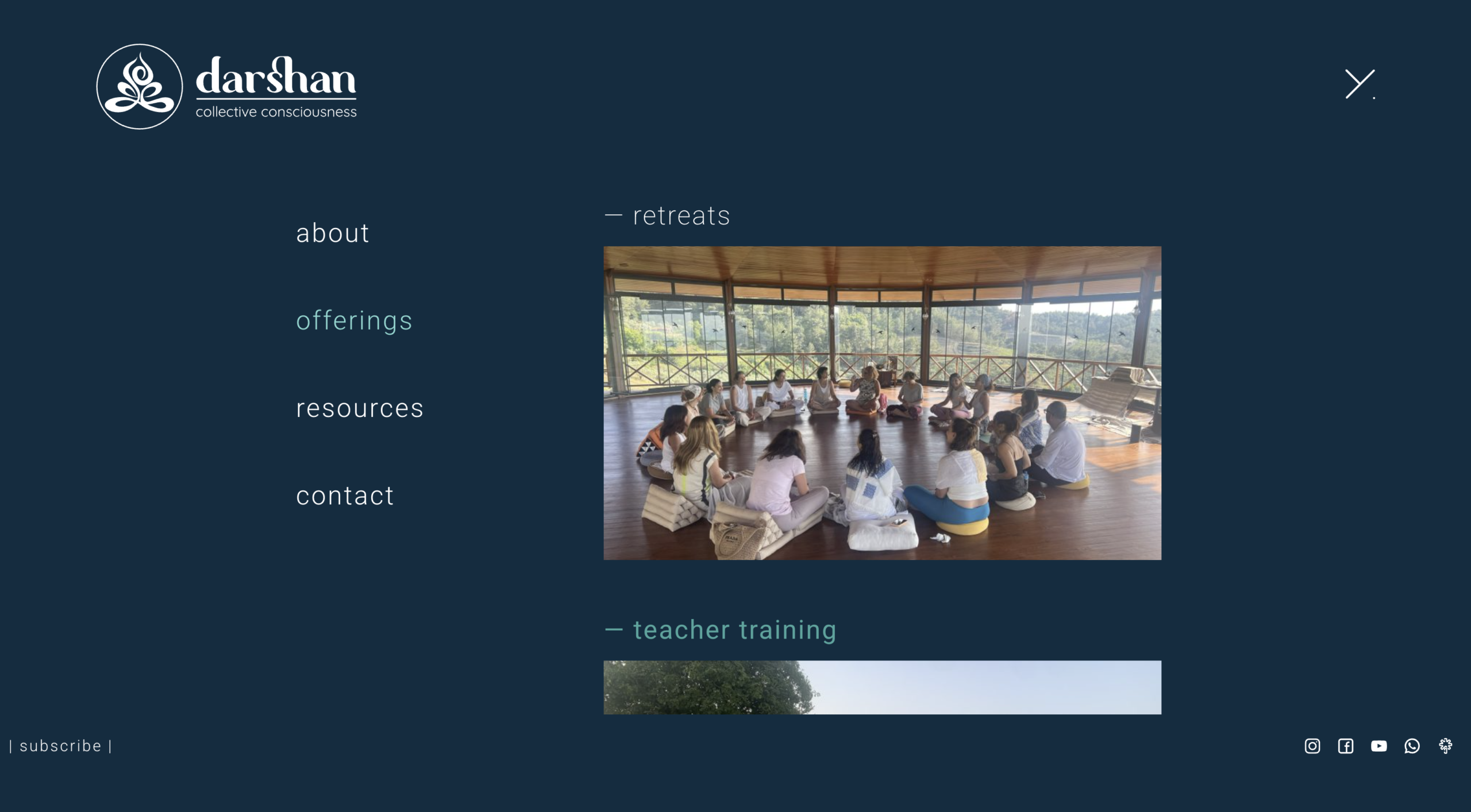 darshan
collective consciousness

about

offerings

resources

contact

— retreats

— teacher training

| subscribe |